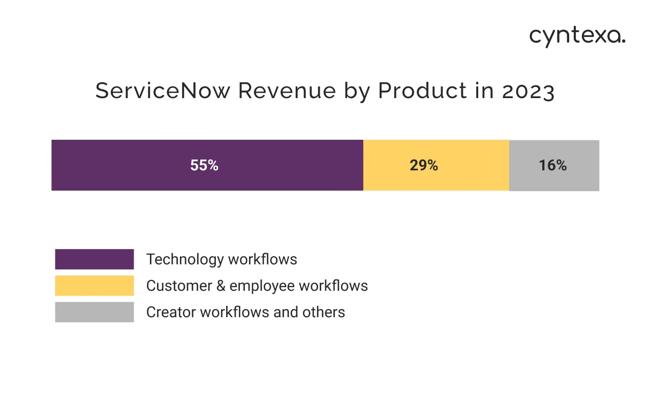 cyntexa.

ServiceNow Revenue by Product in 2023

55%
29%
16%

Technology workflows
Customer & employee workflows
Creator workflows and others